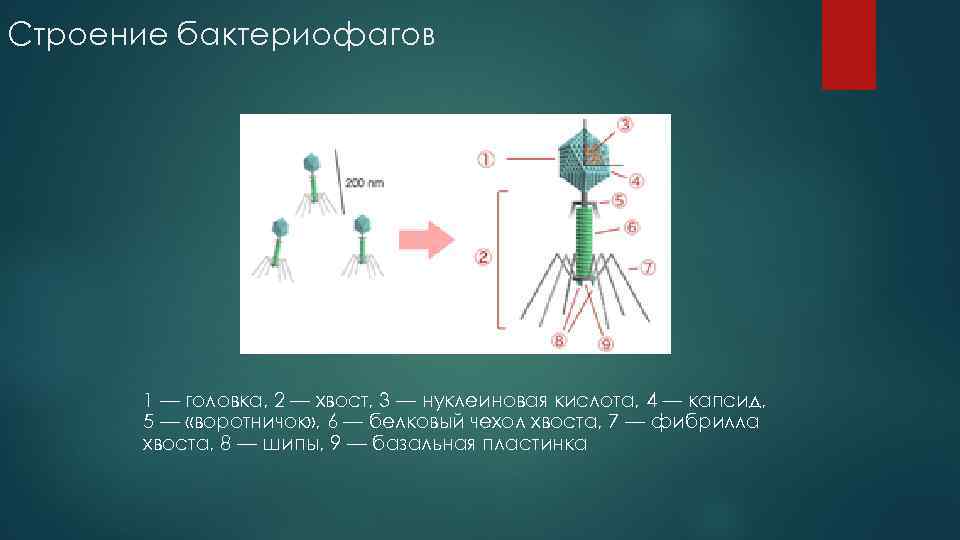 Строение бактериофагов

200 nm

①
②
③
④
⑤
⑥
⑦
⑧
⑨

1 — головка, 2 — хвост, 3 — нуклеиновая кислота, 4 — капсид, 5 — «воротничок», 6 — белковый чехол хвоста, 7 — фибрилла хвоста, 8 — шипы, 9 — базальная пластинка